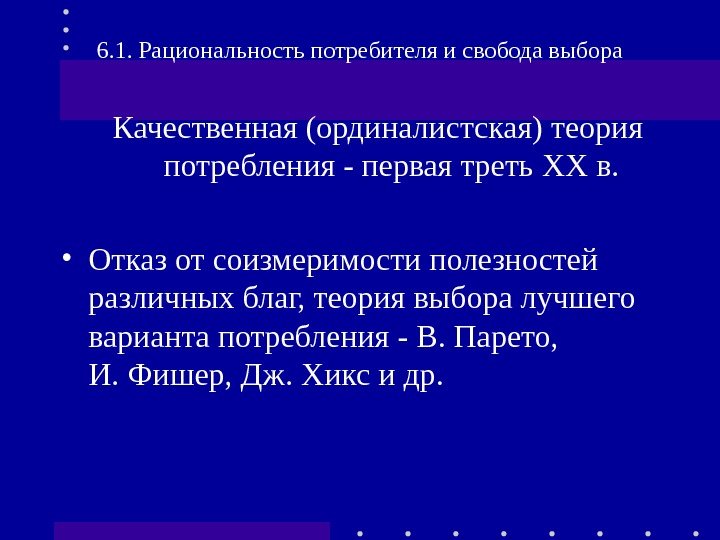 6.1. Рациональность потребителя и свобода выбора

Качественная (ординалистская) теория потребления - первая треть XX в.

• Отказ от соизмеримости полезностей различных благ, теория выбора лучшего варианта потребления - В. Парето, И. Фишер, Дж. Хикс и др.